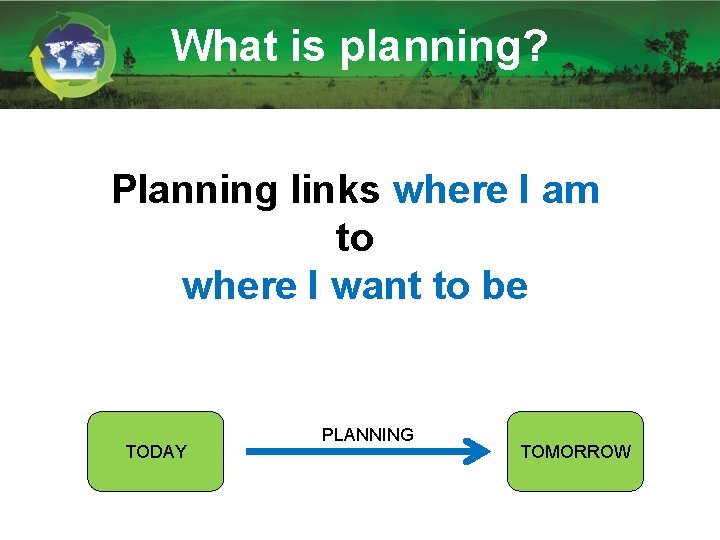 What is planning?

Planning links where I am
to
where I want to be

TODAY

PLANNING

TOMORROW